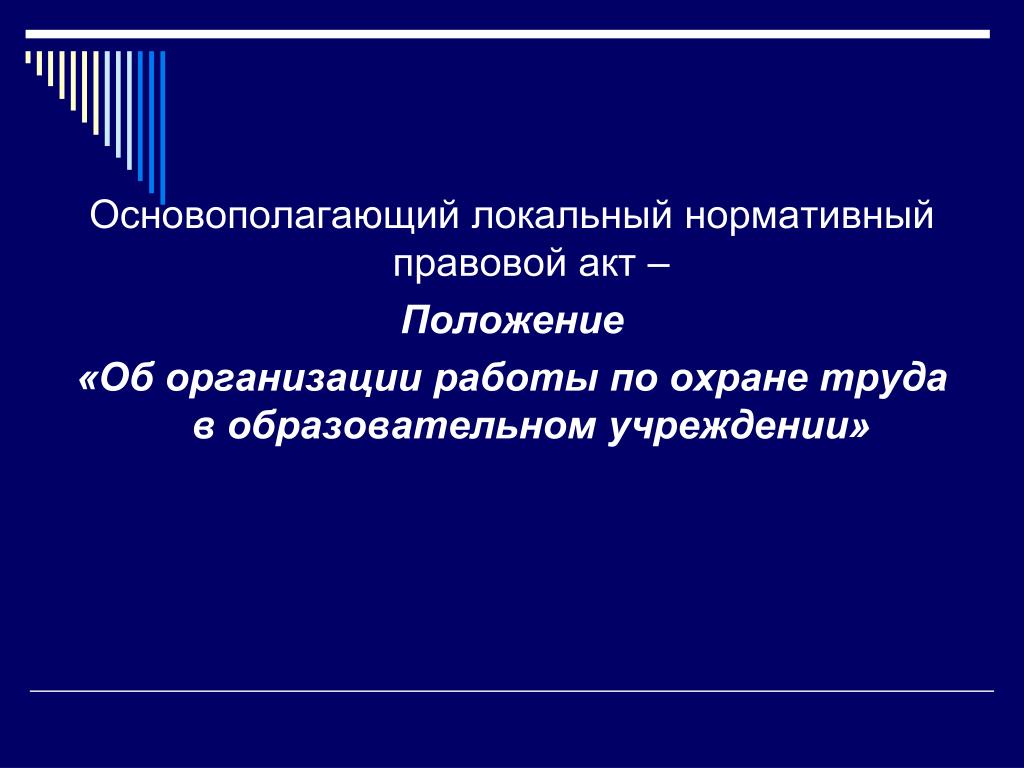 Основополагающий локальный нормативный правовой акт –

Положение

«Об организации работы по охране труда в образовательном учреждении»